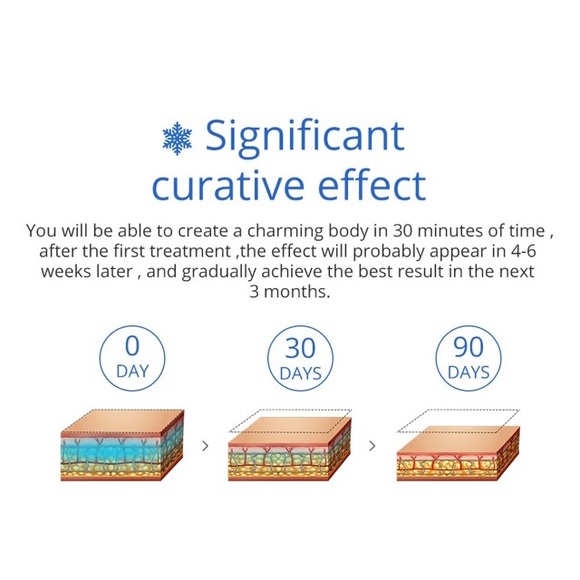 Significant curative effect

You will be able to create a charming body in 30 minutes of time , after the first treatment ,the effect will probably appear in 4-6 weeks later , and gradually achieve the best result in the next 3 months.

0 DAY

30 DAYS

90 DAYS

>

>